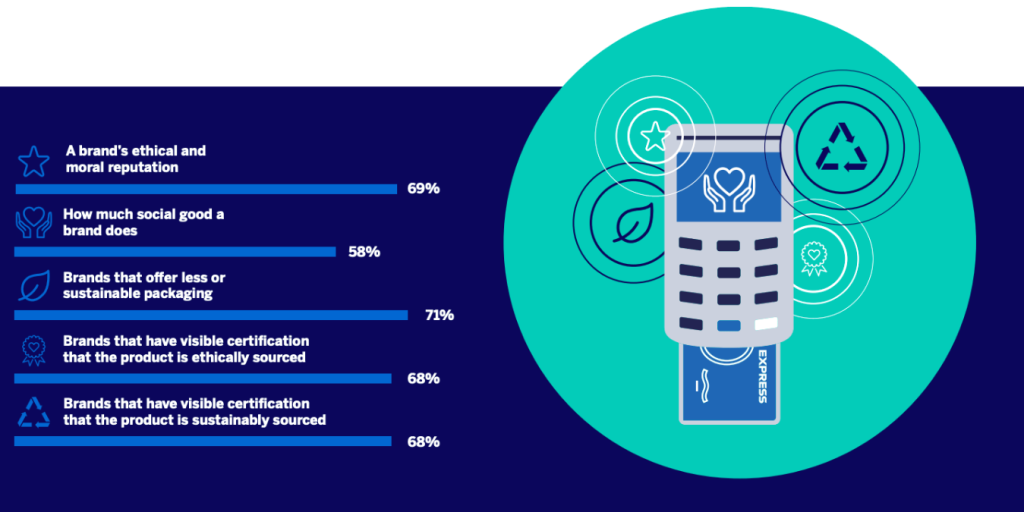 A brand's ethical and moral reputation

69%

How much social good a brand does

58%

Brands that offer less or sustainable packaging

71%

Brands that have visible certification that the product is ethically sourced

68%

Brands that have visible certification that the product is sustainably sourced

68%

EXPRESS